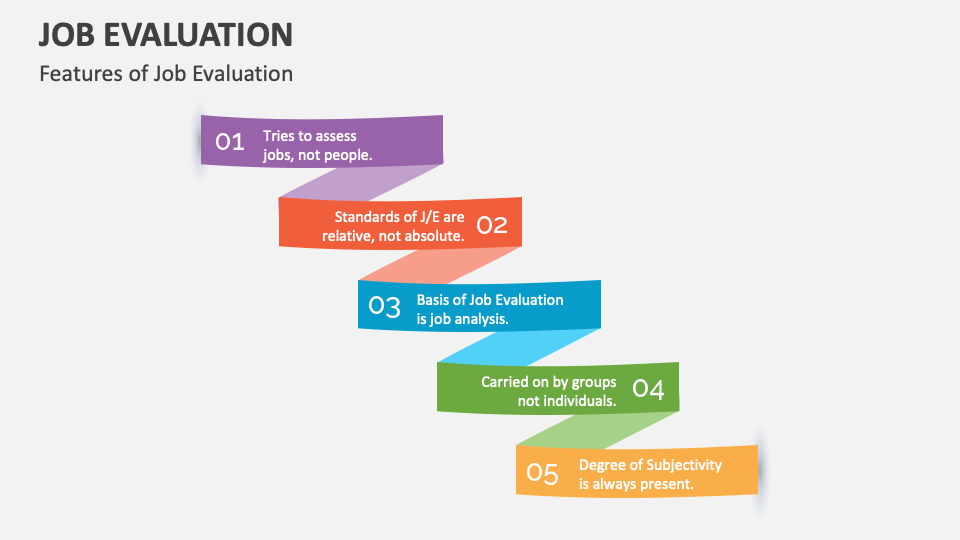 JOB EVALUATION

Features of Job Evaluation

01 Tries to assess jobs, not people.

Standards of J/E are relative, not absolute. 02

03 Basis of Job Evaluation is job analysis.

Carried on by groups not individuals. 04

05 Degree of Subjectivity is always present.